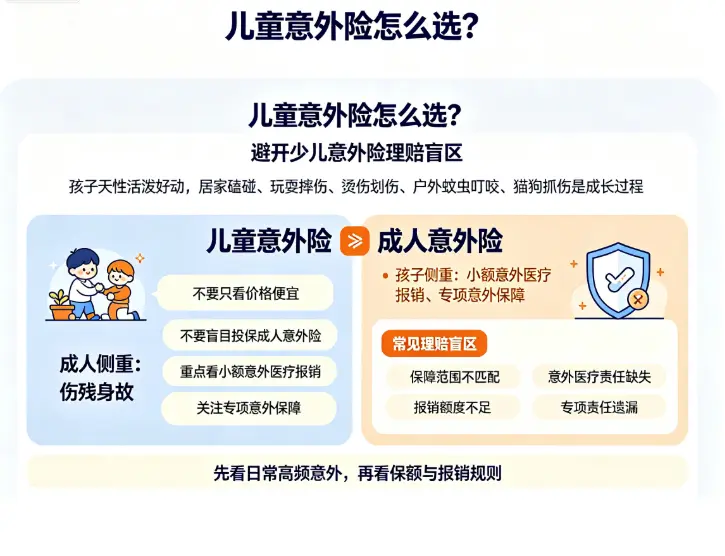 儿童意外险怎么选？

儿童意外险怎么选？

避开少儿意外险理赔盲区

孩子天性活泼好动，居家磕碰、玩耍摔伤、烫伤划伤、户外蚊虫叮咬、猫狗抓伤是成长过程

儿童意外险 ≫ 成人意外险

不要只看价格便宜

不要盲目投保成人意外险

重点看小额意外医疗报销

关注专项意外保障

成人侧重：伤残身故

• 孩子侧重：小额意外医疗报销、专项意外保障

常见理赔盲区

保障范围不匹配

意外医疗责任缺失

报销额度不足

专项责任遗漏

先看日常高频意外，再看保额与报销规则